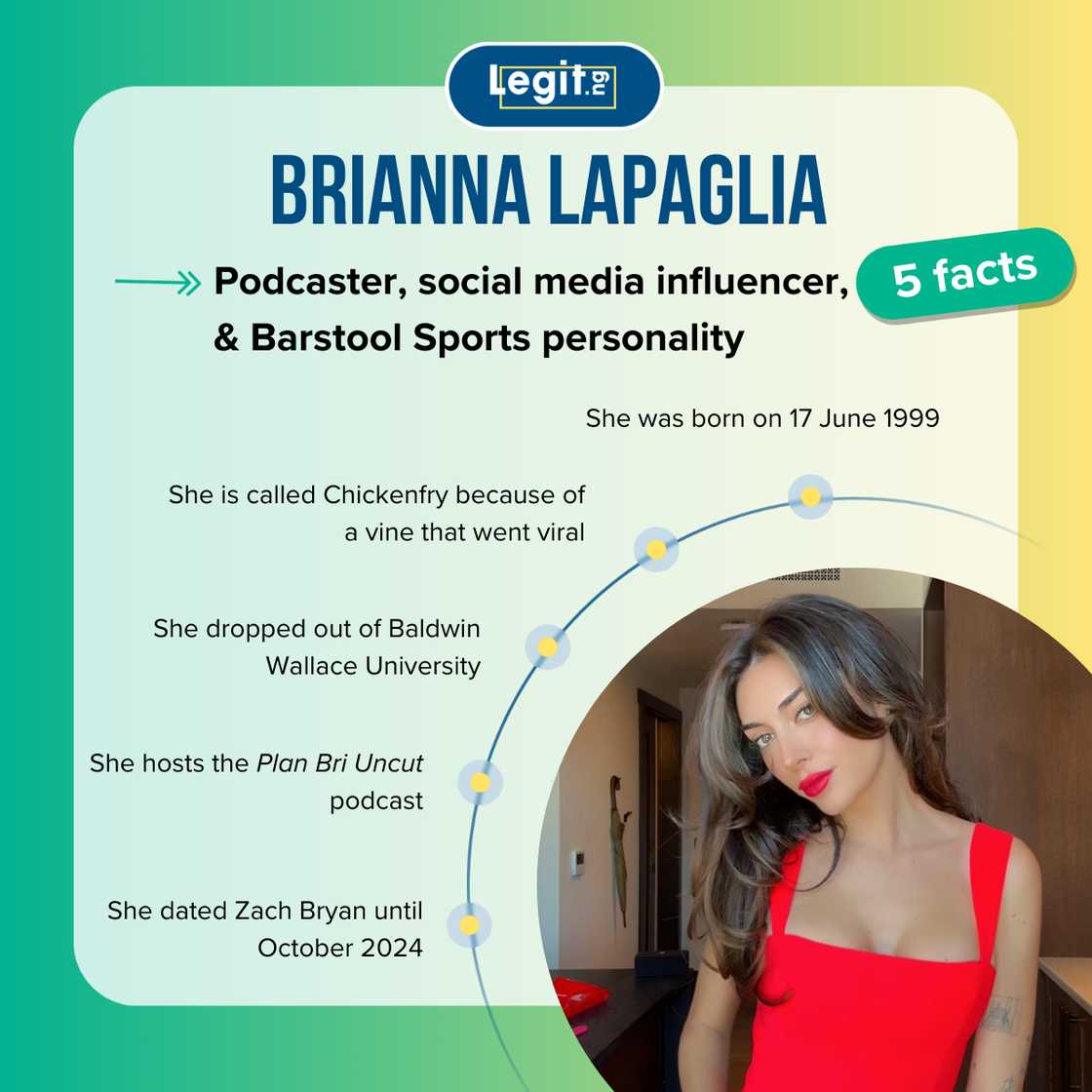 Legit.ng

BRIANNA LAPAGLIA

Podcaster, social media influencer, & Barstool Sports personality

5 facts

She was born on 17 June 1999

She is called Chickenfry because of a vine that went viral

She dropped out of Baldwin Wallace University

She hosts the Plan Bri Uncut podcast

She dated Zach Bryan until October 2024